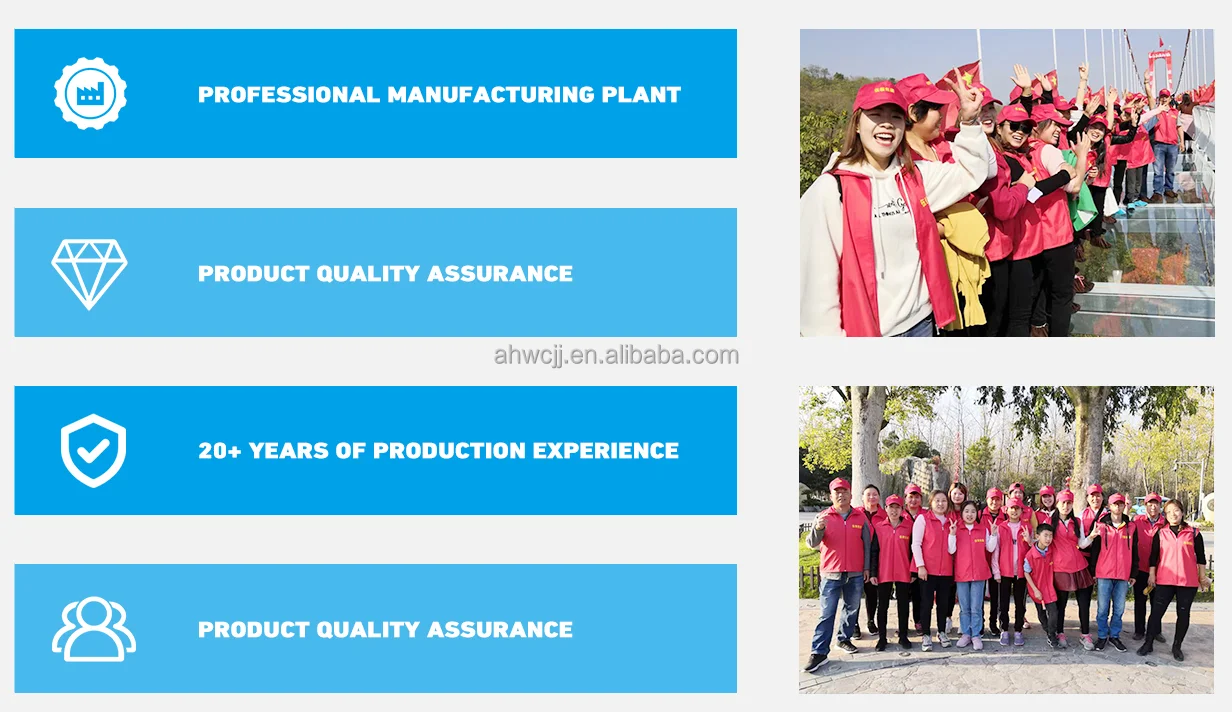 PROFESSIONAL MANUFACTURING PLANT

PRODUCT QUALITY ASSURANCE

ahwcjj.en.alibaba.com

20+ YEARS OF PRODUCTION EXPERIENCE

PRODUCT QUALITY ASSURANCE